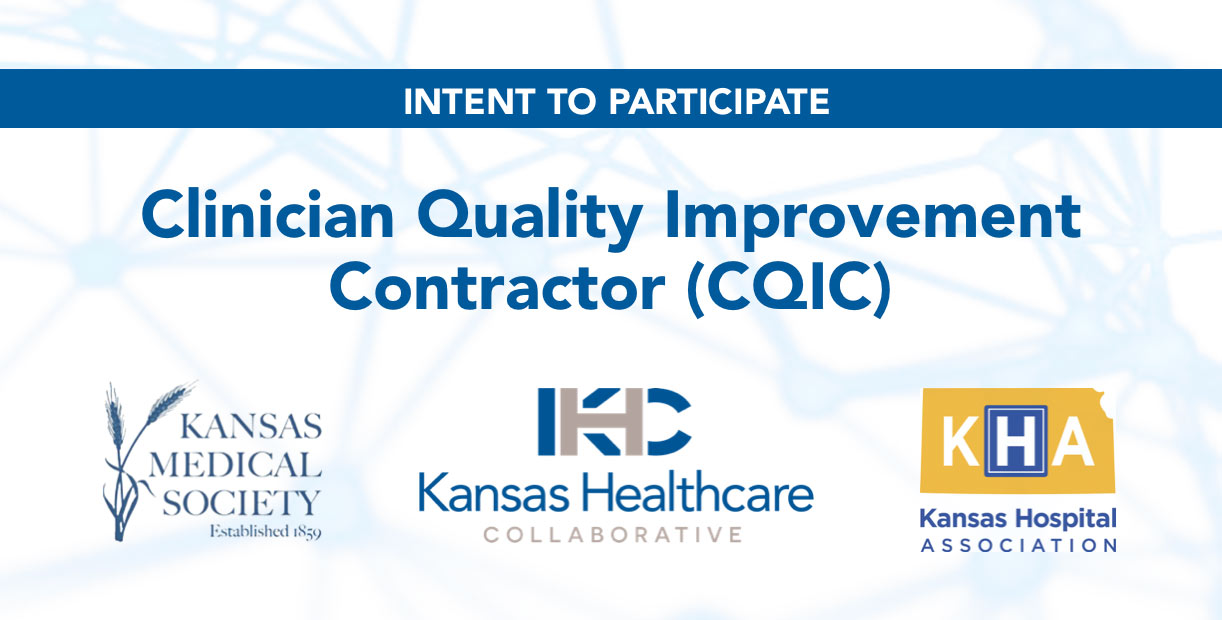 INTENT TO PARTICIPATE

Clinician Quality Improvement Contractor (CQIC)

KANSAS MEDICAL SOCIETY
Established 1859

KHC
Kansas Healthcare
COLLABORATIVE

KHA
Kansas Hospital
ASSOCIATION